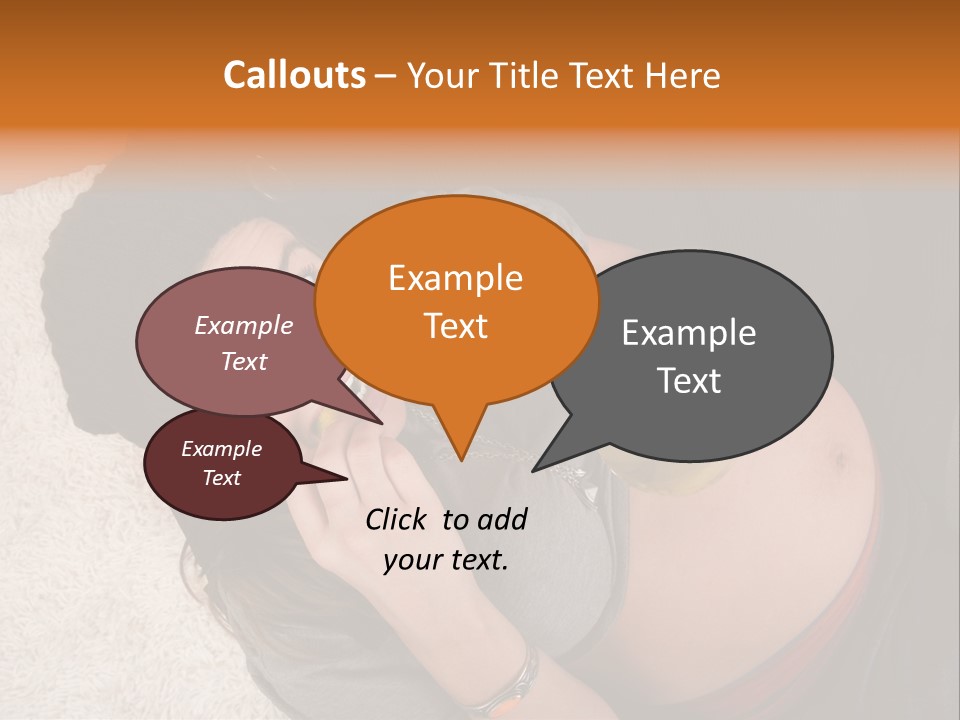 Callouts – Your Title Text Here

Example Text

Example Text

Example Text

Example Text

Click to add your text.